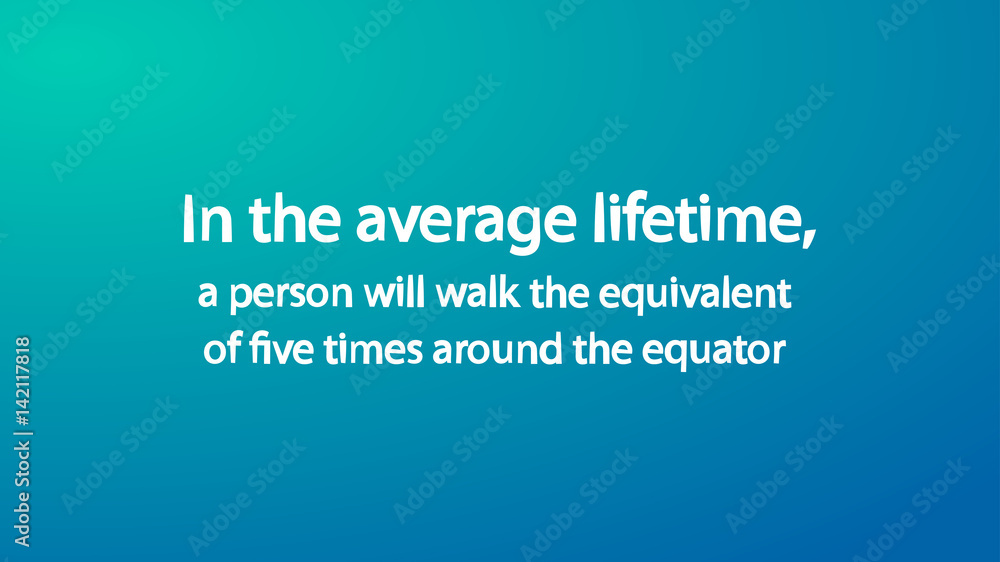 In the average lifetime,
a person will walk the equivalent of five times around the equator

Adobe Stock | #142117818